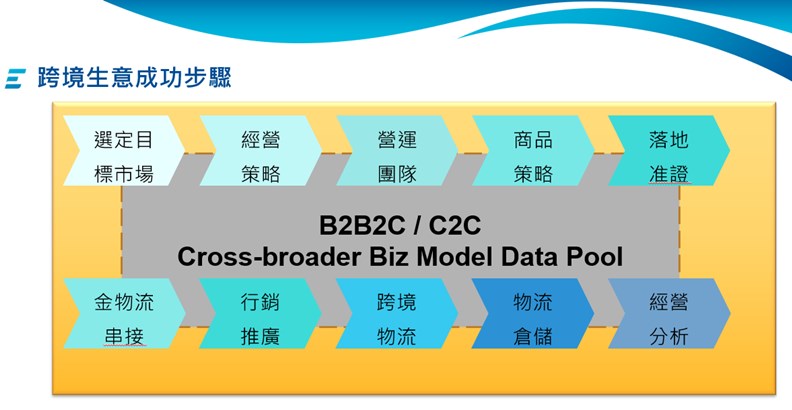 跨境生意成功步驟

選定目標市場

經營策略

營運團隊

商品策略

落地准證

B2B2C / C2C
Cross-broader Biz Model Data Pool

金物流串接

行銷推廣

跨境物流

物流倉儲

經營分析